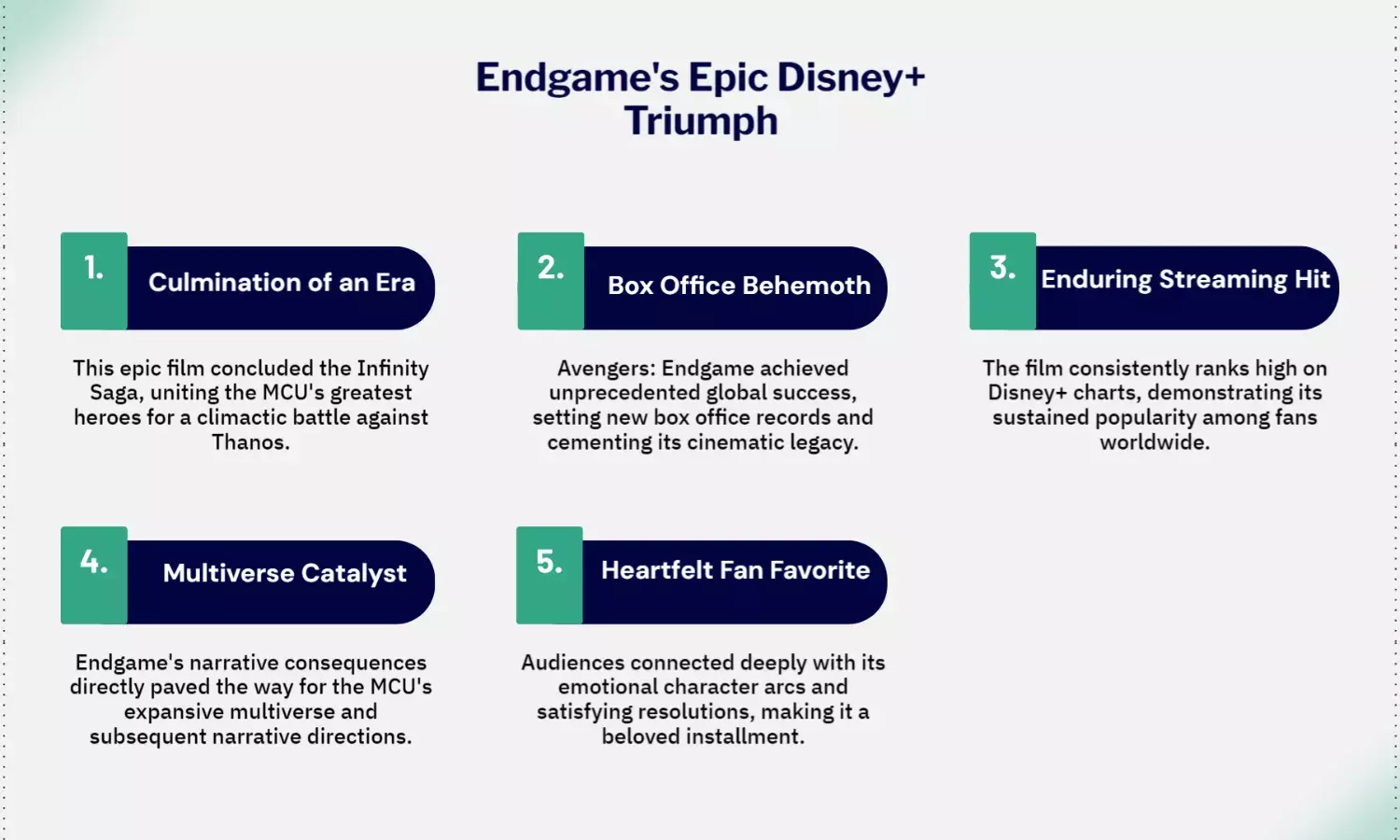 Endgame's Epic Disney+ Triumph

1. Culmination of an Era

This epic film concluded the Infinity Saga, uniting the MCU's greatest heroes for a climactic battle against Thanos.

2. Box Office Behemoth

Avengers: Endgame achieved unprecedented global success, setting new box office records and cementing its cinematic legacy.

3. Enduring Streaming Hit

The film consistently ranks high on Disney+ charts, demonstrating its sustained popularity among fans worldwide.

4. Multiverse Catalyst

Endgame's narrative consequences directly paved the way for the MCU's expansive multiverse and subsequent narrative directions.

5. Heartfelt Fan Favorite

Audiences connected deeply with its emotional character arcs and satisfying resolutions, making it a beloved installment.